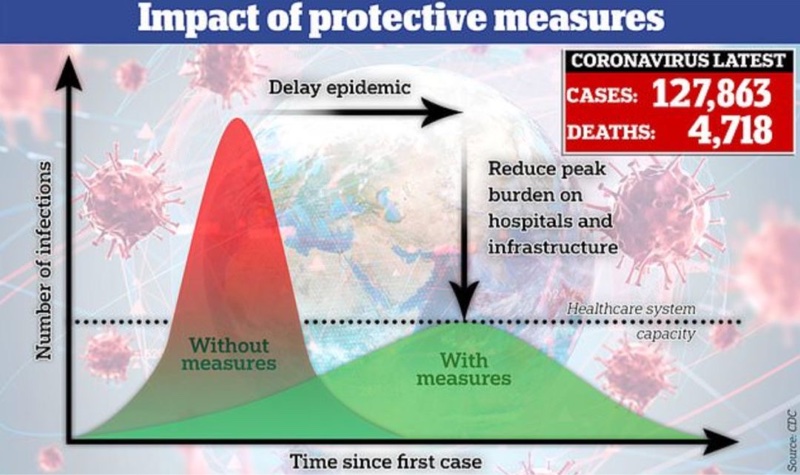 Impact of protective measures

CORONAVIRUS LATEST
CASES: 127,863
DEATHS: 4,718

Delay epidemic

Reduce peak burden on hospitals and infrastructure

Healthcare system capacity

Number of infections

Without measures

With measures

Time since first case

Source: CDC